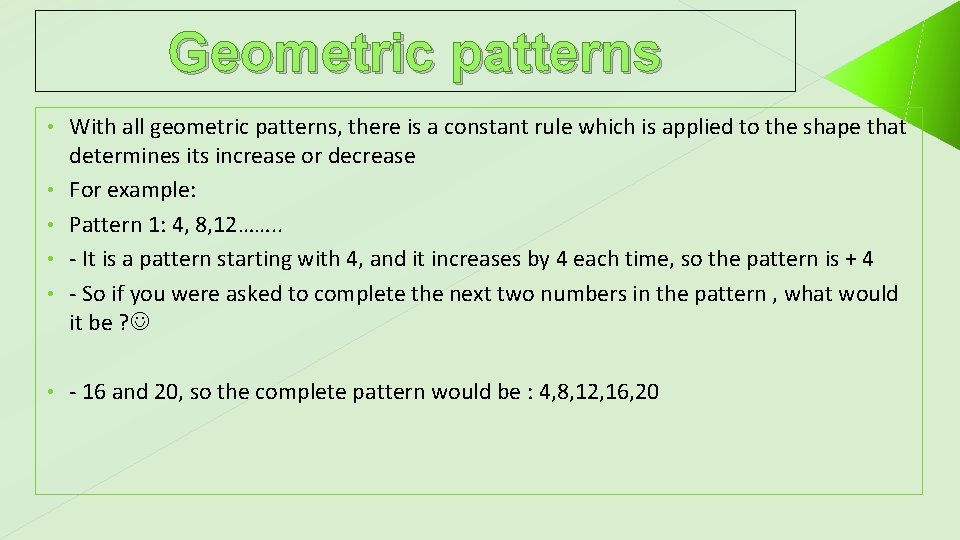 Geometric patterns

• With all geometric patterns, there is a constant rule which is applied to the shape that determines its increase or decrease
• For example:
• Pattern 1: 4, 8,12……..
• - It is a pattern starting with 4, and it increases by 4 each time, so the pattern is + 4
• - So if you were asked to complete the next two numbers in the pattern , what would it be ?☺

• - 16 and 20, so the complete pattern would be : 4,8,12,16,20